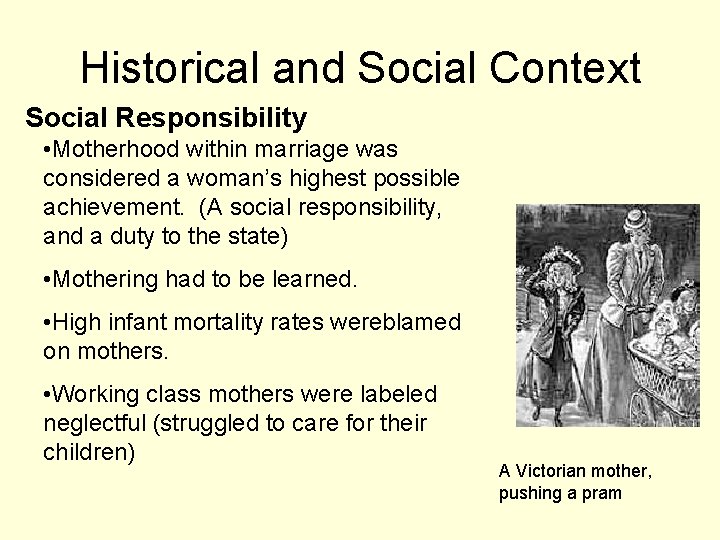 Historical and Social Context

Social Responsibility

•Motherhood within marriage was considered a woman's highest possible achievement. (A social responsibility, and a duty to the state)

•Mothering had to be learned.

•High infant mortality rates wereblamed on mothers.

•Working class mothers were labeled neglectful (struggled to care for their children)

A Victorian mother, pushing a pram